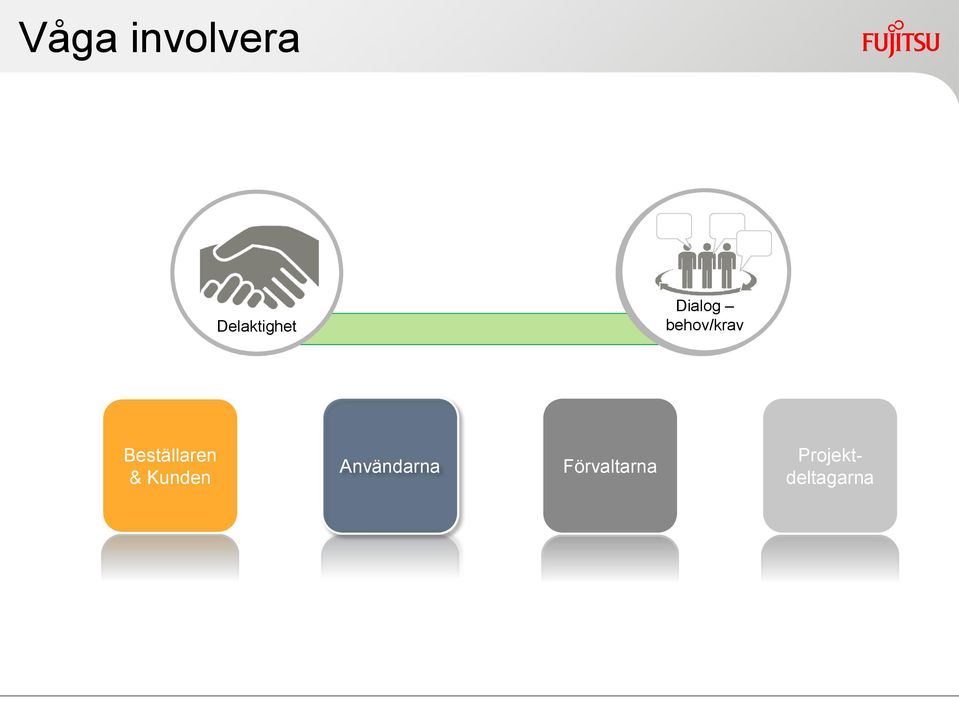 Våga involvera

FUJITSU

Delaktighet

Dialog – behov/krav

Beställaren & Kunden

Användarna

Förvaltarna

Projekt-deltagarna